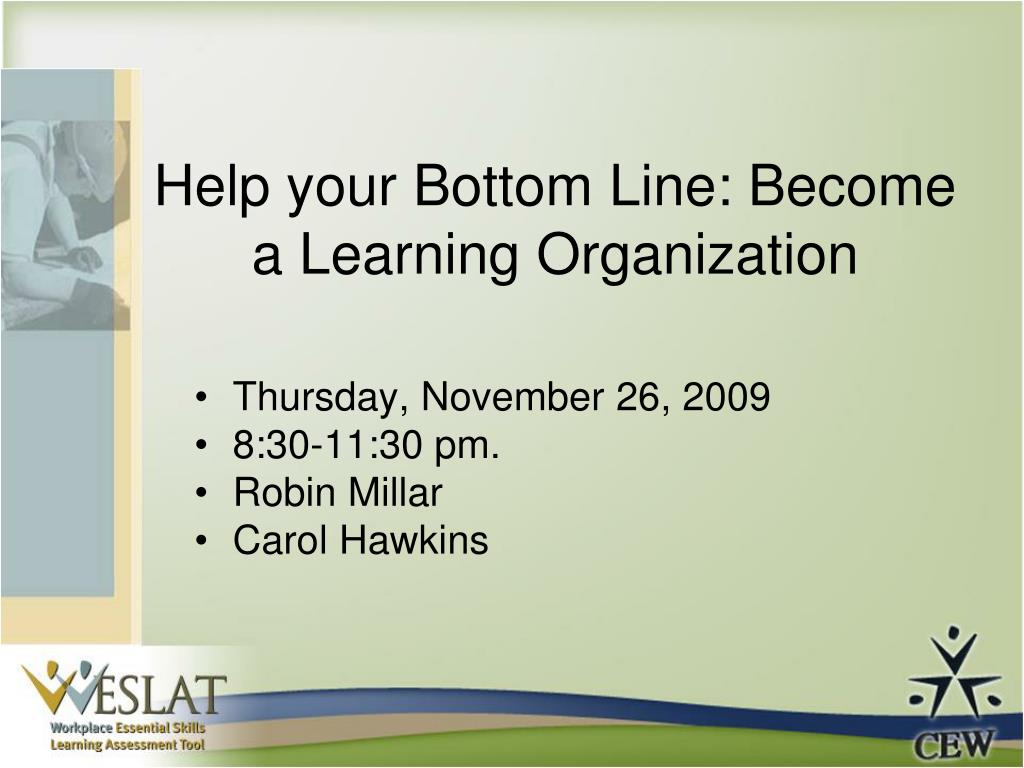 Help your Bottom Line: Become a Learning Organization

• Thursday, November 26, 2009
• 8:30-11:30 pm.
• Robin Millar
• Carol Hawkins

WESLAT
Workplace Essential Skills Learning Assessment Tool

CEW